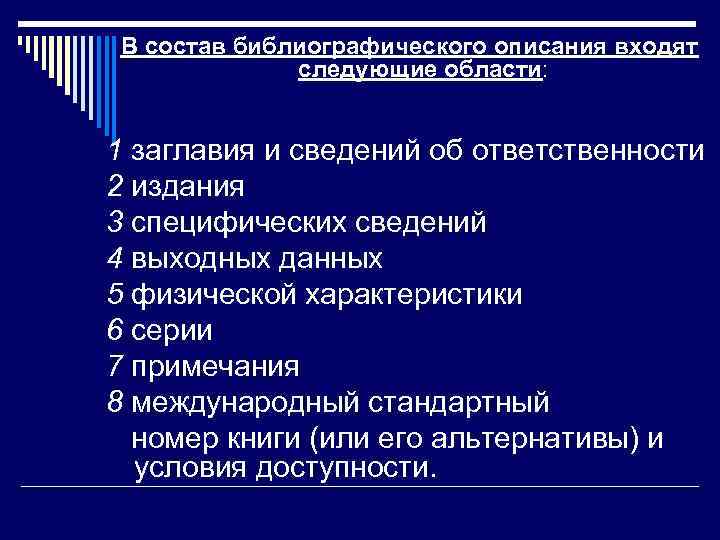 В состав библиографического описания входят следующие области:

1 заглавия и сведений об ответственности
2 издания
3 специфических сведений
4 выходных данных
5 физической характеристики
6 серии
7 примечания
8 международный стандартный номер книги (или его альтернативы) и условия доступности.